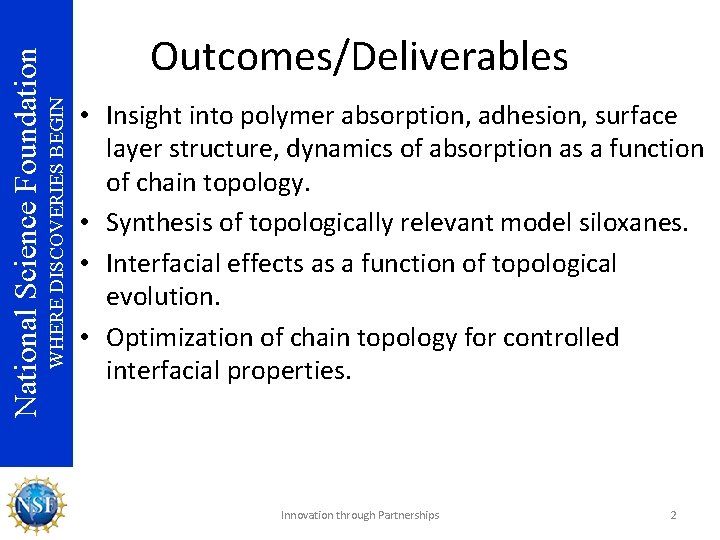 National Science Foundation
WHERE DISCOVERIES BEGIN

Outcomes/Deliverables

• Insight into polymer absorption, adhesion, surface layer structure, dynamics of absorption as a function of chain topology.
• Synthesis of topologically relevant model siloxanes.
• Interfacial effects as a function of topological evolution.
• Optimization of chain topology for controlled interfacial properties.

NSF

Innovation through Partnerships

2